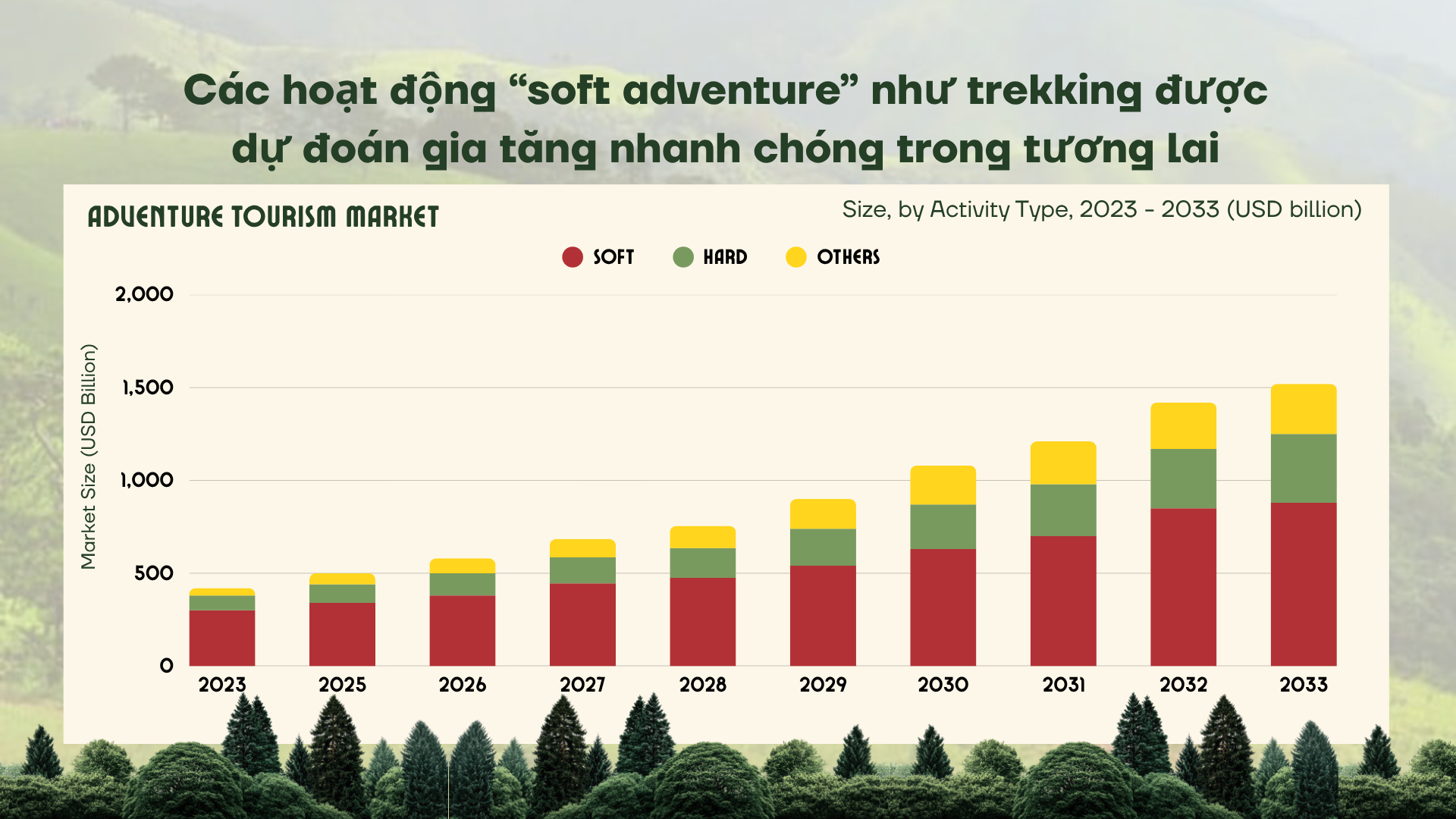 Các hoạt động “soft adventure” như trekking được dự đoán gia tăng nhanh chóng trong tương lai

ADVENTURE TOURISM MARKET

Size, by Activity Type, 2023 - 2033 (USD billion)

SOFT HARD OTHERS

Market Size (USD Billion)

2,000
1,500
1,000
500
0

2023 2025 2026 2027 2028 2029 2030 2031 2032 2033